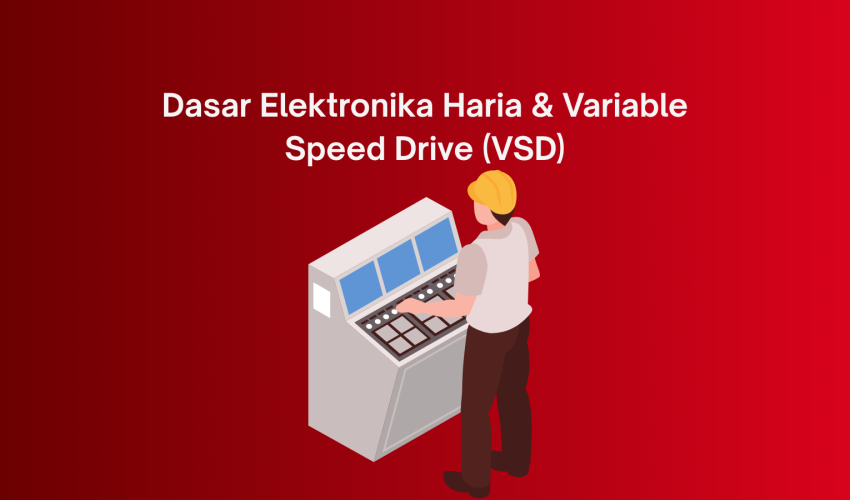 Dasar Elektronika Haria & Variable Speed Drive (VSD)